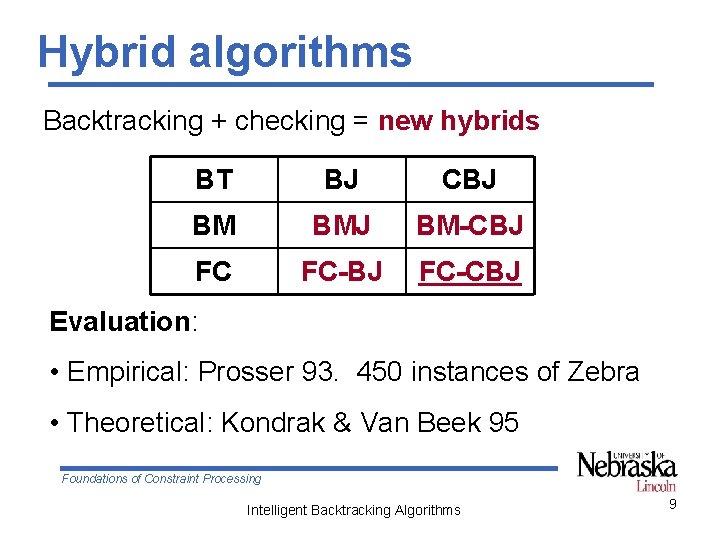 Hybrid algorithms

Backtracking + checking = new hybrids

| BT | BJ | CBJ |
|---|---|---|
| BM | BMJ | BM-CBJ |
| FC | FC-BJ | FC-CBJ |

Evaluation:

• Empirical: Prosser 93. 450 instances of Zebra

• Theoretical: Kondrak & Van Beek 95

Foundations of Constraint Processing

UNIVERSITY OF Nebraska Lincoln

Intelligent Backtracking Algorithms

9